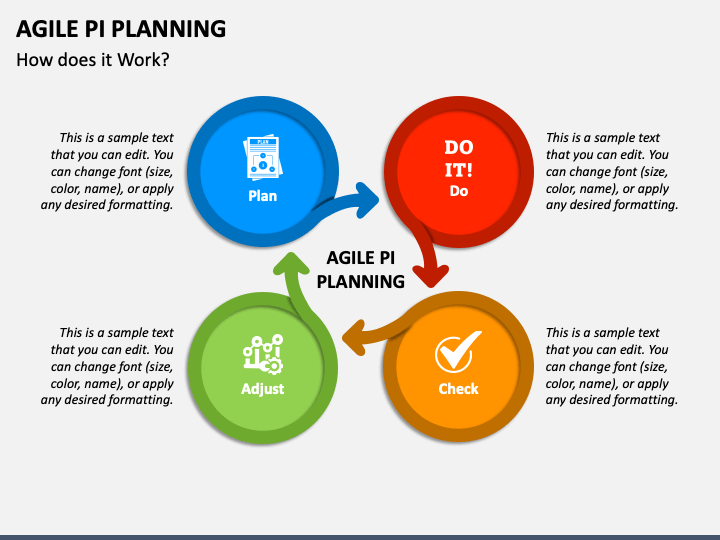 AGILE PI PLANNING

How does it Work?

This is a sample text that you can edit. You can change font (size, color, name), or apply any desired formatting.

PLAN

Plan

DO IT!

Do

This is a sample text that you can edit. You can change font (size, color, name), or apply any desired formatting.

AGILE PI PLANNING

This is a sample text that you can edit. You can change font (size, color, name), or apply any desired formatting.

Adjust

Check

This is a sample text that you can edit. You can change font (size, color, name), or apply any desired formatting.